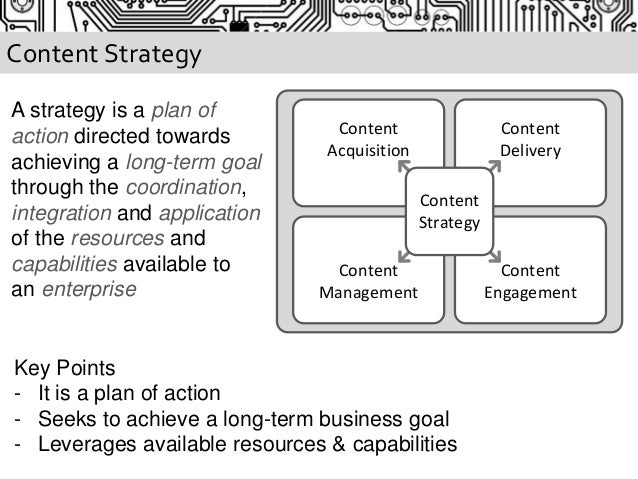 Content Strategy

A strategy is a plan of action directed towards achieving a long-term goal through the coordination, integration and application of the resources and capabilities available to an enterprise

Content Acquisition

Content Delivery

Content Strategy

Content Management

Content Engagement

Key Points
- It is a plan of action
- Seeks to achieve a long-term business goal
- Leverages available resources & capabilities